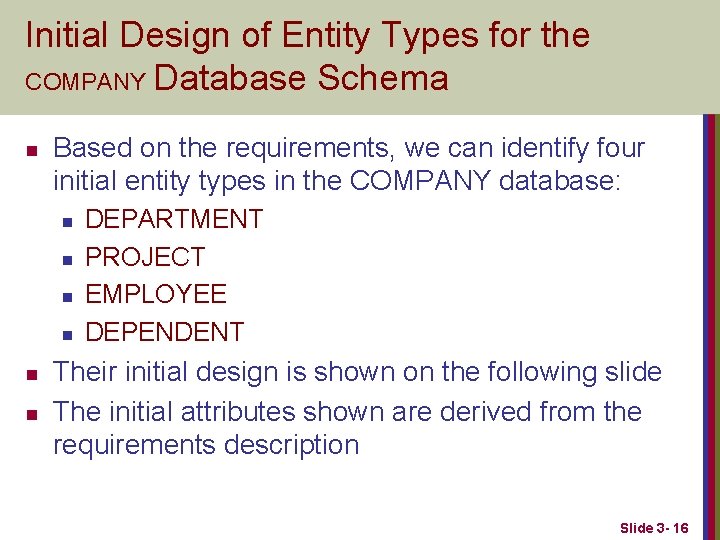 Initial Design of Entity Types for the COMPANY Database Schema

- Based on the requirements, we can identify four initial entity types in the COMPANY database:
  - DEPARTMENT
  - PROJECT
  - EMPLOYEE
  - DEPENDENT
- Their initial design is shown on the following slide
- The initial attributes shown are derived from the requirements description

Slide 3- 16